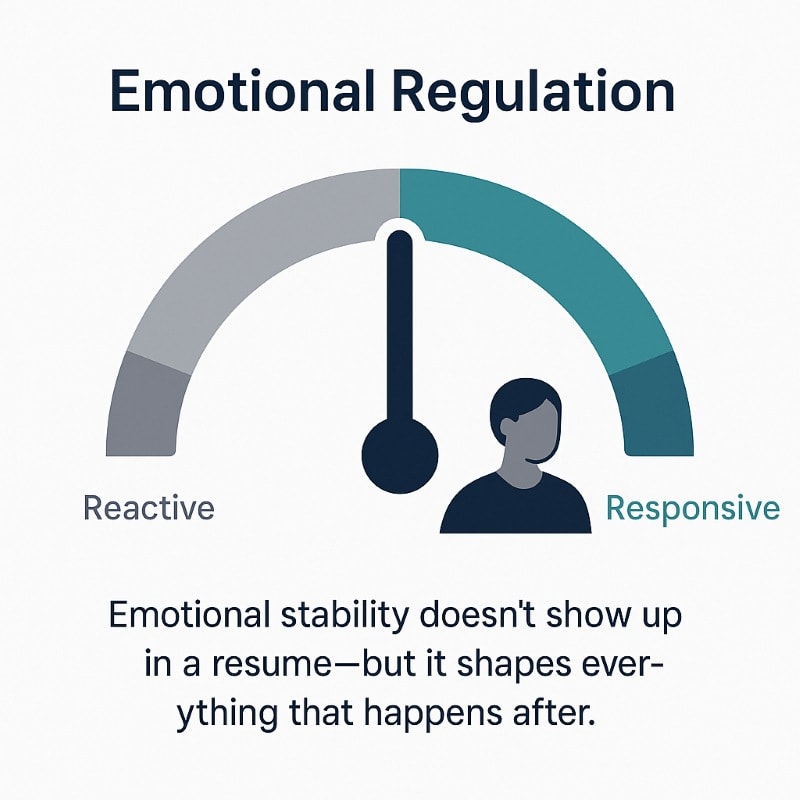 Emotional Regulation

Reactive

Responsive

Emotional stability doesn't show up in a resume—but it shapes everything that happens after.